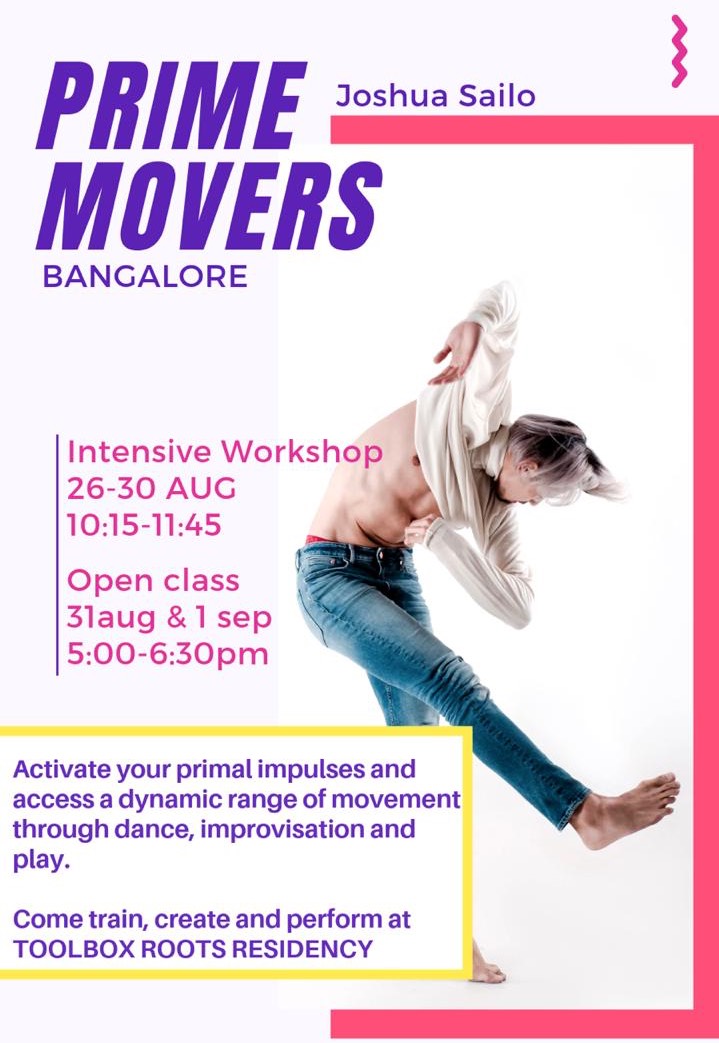 PRIME MOVERS

Joshua Sailo

BANGALORE

Intensive Workshop
26-30 AUG
10:15-11:45

Open class
31aug & 1 sep
5:00-6:30pm

Activate your primal impulses and access a dynamic range of movement through dance, improvisation and play.

Come train, create and perform at TOOLBOX ROOTS RESIDENCY